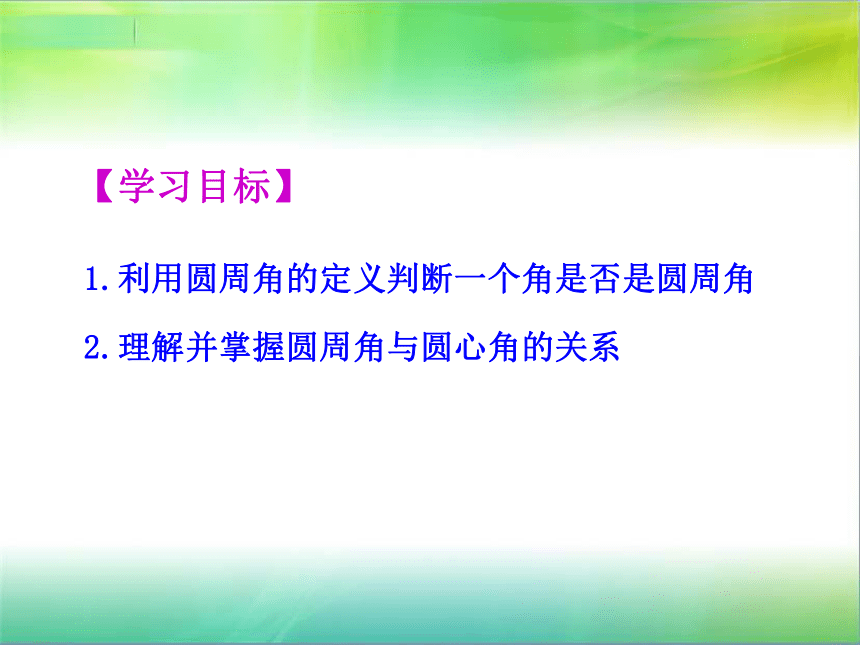 【学习目标】

1.利用圆周角的定义判断一个角是否是圆周角

2.理解并掌握圆周角与圆心角的关系